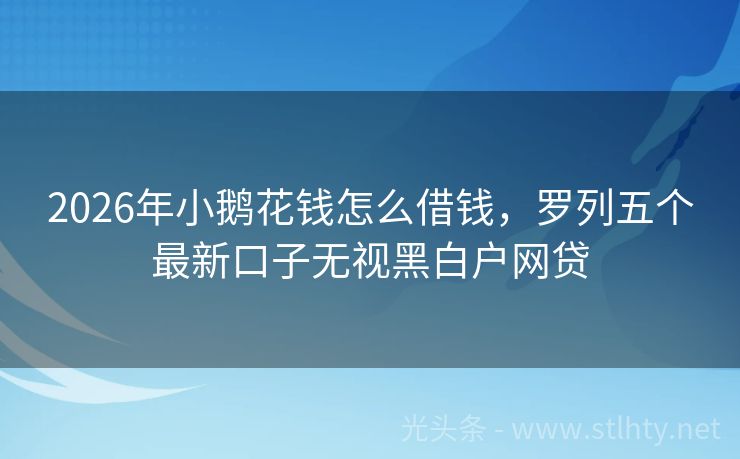 2026年小鹅花钱怎么借钱，罗列五个最新口子无视黑白户网贷

光头条 - www.stlhty.net